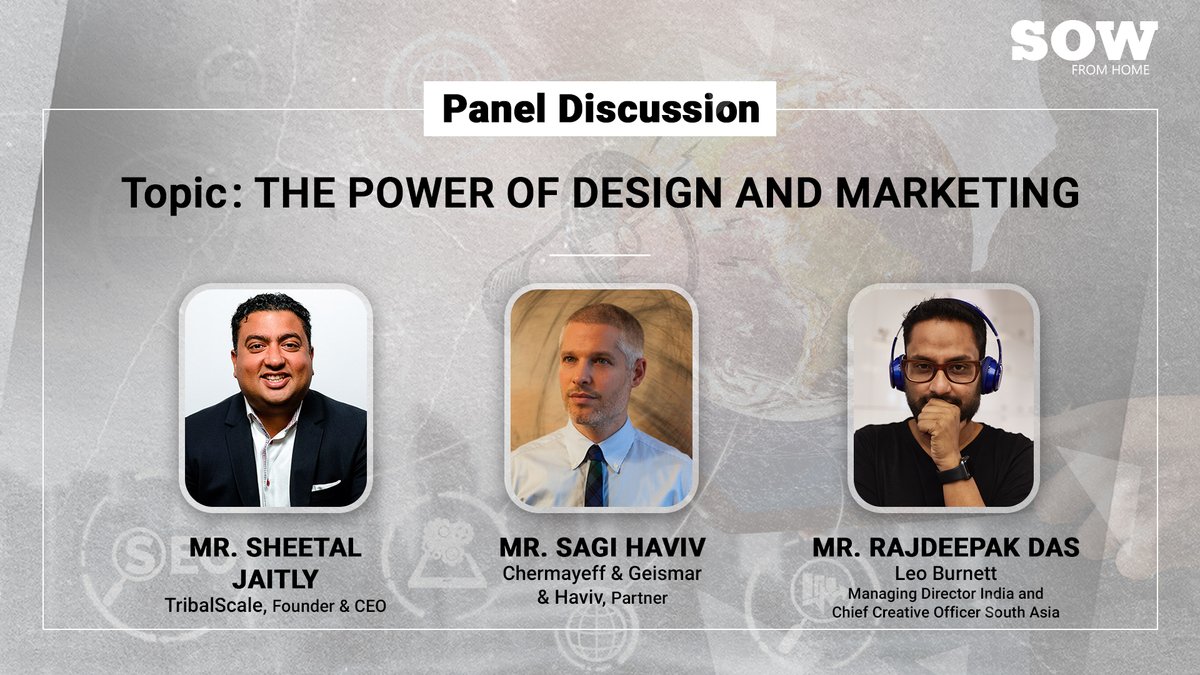 SOW
FROM HOME

Panel Discussion

Topic: THE POWER OF DESIGN AND MARKETING

MR. SHEETAL JAITLY
TribalScale, Founder & CEO

MR. SAGI HAVIV
Chermayeff & Geismar & Haviv, Partner

MR. RAJDEEPAK DAS
Leo Burnett
Managing Director India and Chief Creative Officer South Asia